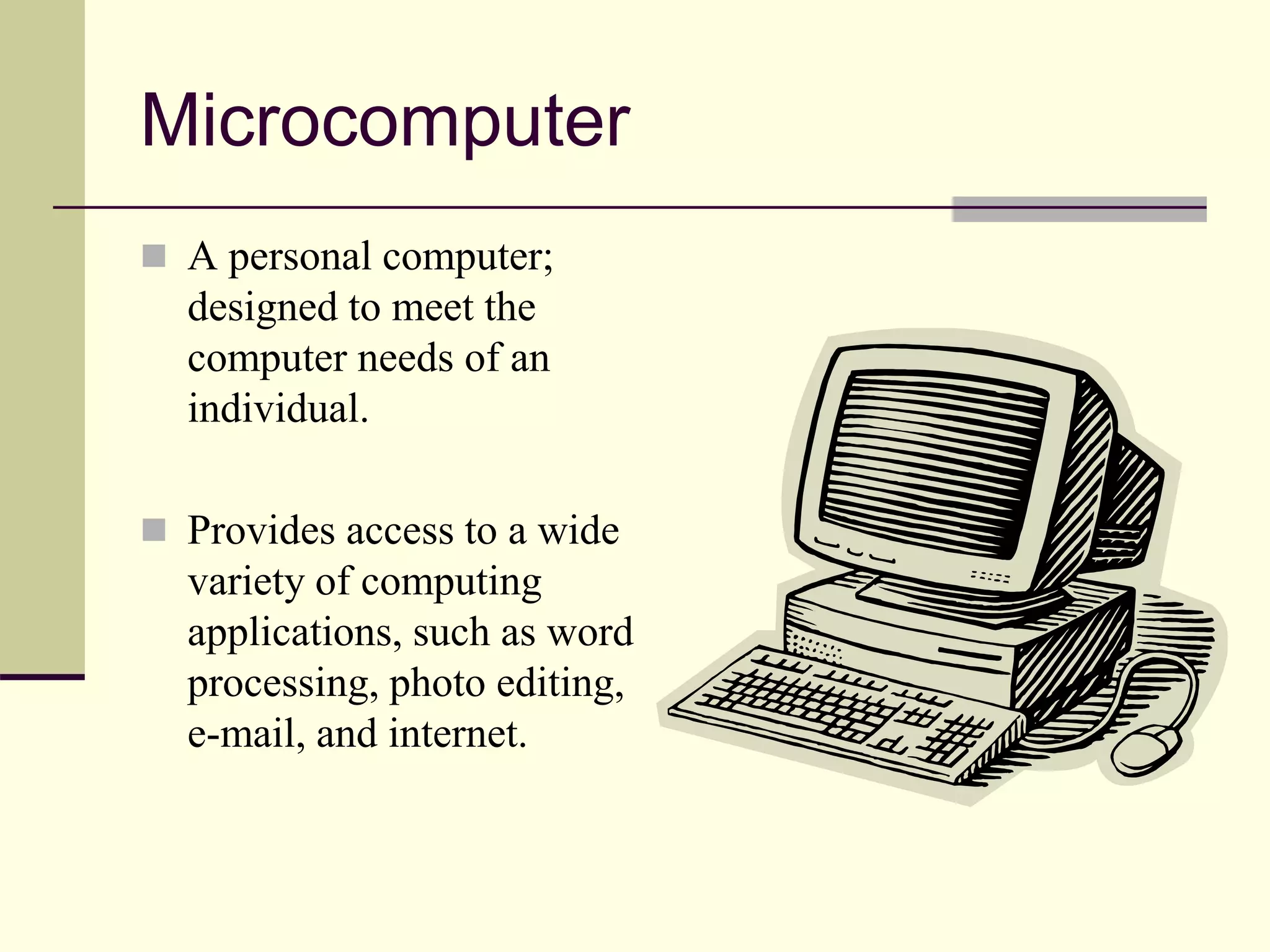 Microcomputer

A personal computer; designed to meet the computer needs of an individual.

Provides access to a wide variety of computing applications, such as word processing, photo editing, e-mail, and internet.